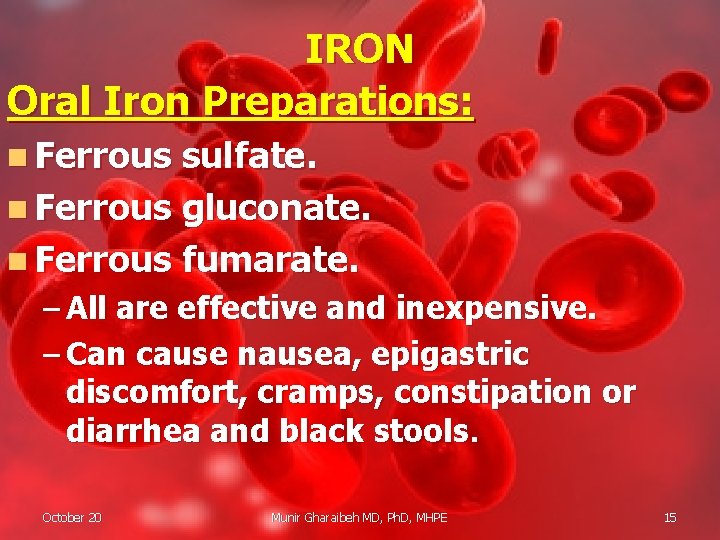 IRON

Oral Iron Preparations:

Ferrous sulfate.

Ferrous gluconate.

Ferrous fumarate.

– All are effective and inexpensive.

– Can cause nausea, epigastric discomfort, cramps, constipation or diarrhea and black stools.

October 20 Munir Gharaibeh MD, PhD, MHPE 15